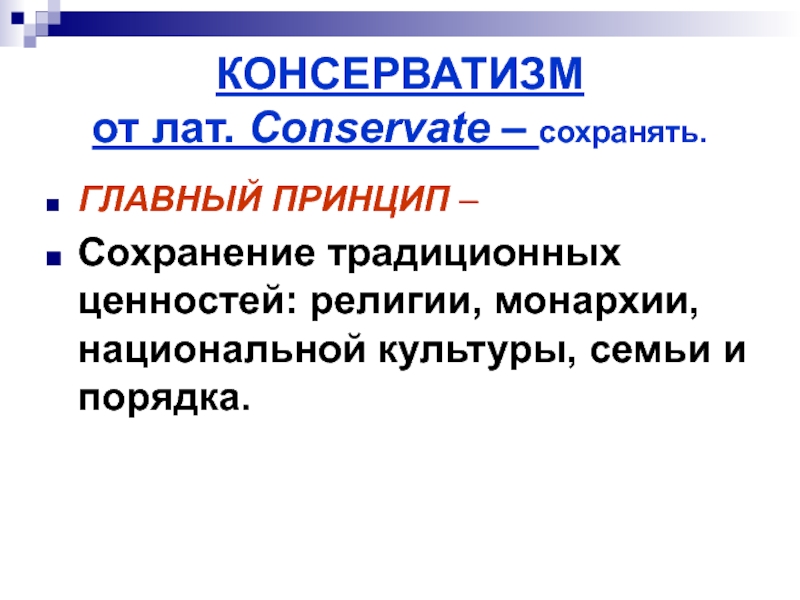 КОНСЕРВАТИЗМ
от лат. Conservate – сохранять.

ГЛАВНЫЙ ПРИНЦИП –

Сохранение традиционных ценностей: религии, монархии, национальной культуры, семьи и порядка.